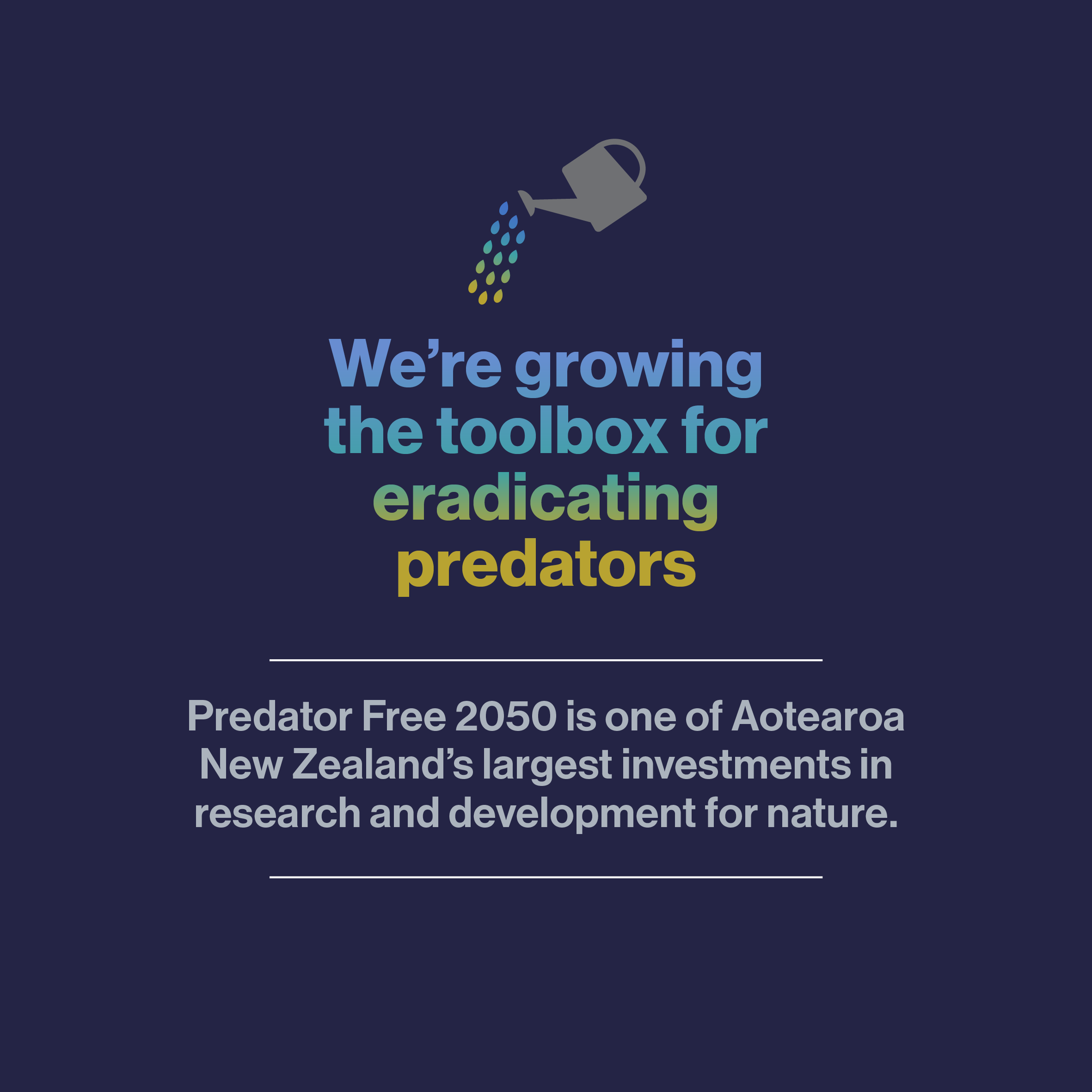 We’re growing the toolbox for eradicating predators

Predator Free 2050 is one of Aotearoa New Zealand’s largest investments in research and development for nature.